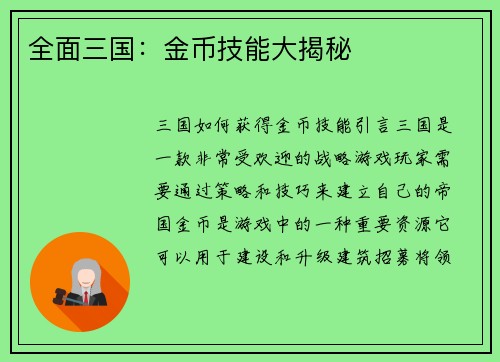 全面三国：金币技能大揭秘

三国如何获得金币技能引言三国是一款非常受欢迎的战略游戏玩家需要通过策略和技巧来建立自己的帝国金币是游戏中的一种重要资源它可以用于建设和升级建筑招募将领